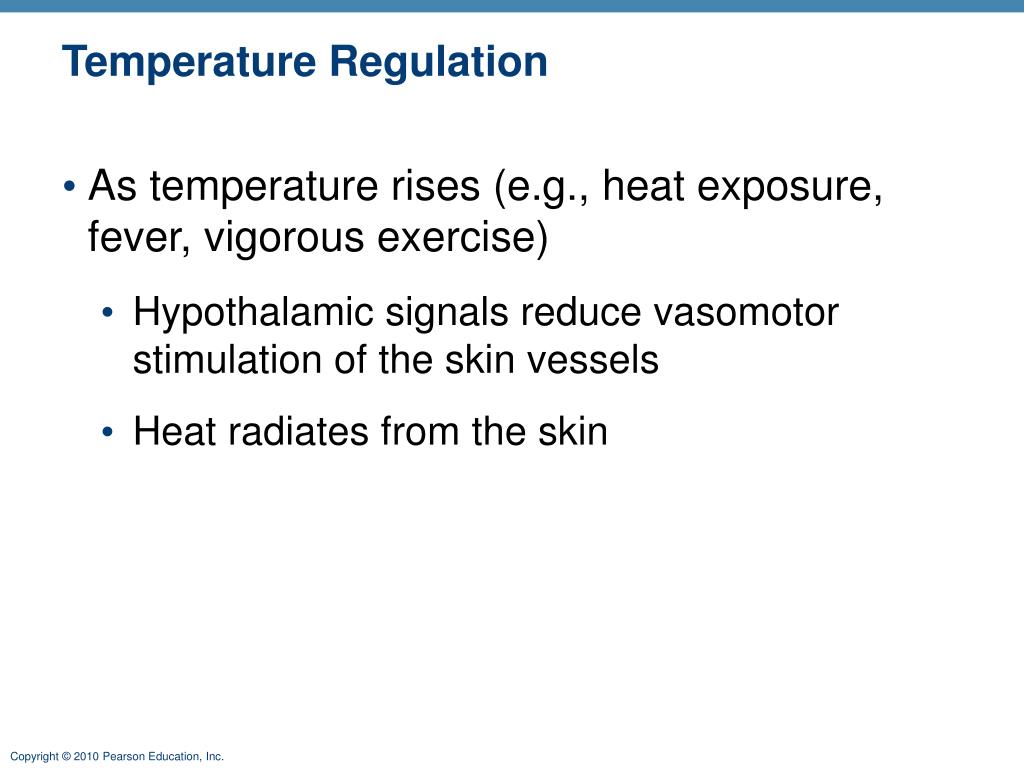 Temperature Regulation

• As temperature rises (e.g., heat exposure, fever, vigorous exercise)

• Hypothalamic signals reduce vasomotor stimulation of the skin vessels

• Heat radiates from the skin

Copyright © 2010 Pearson Education, Inc.